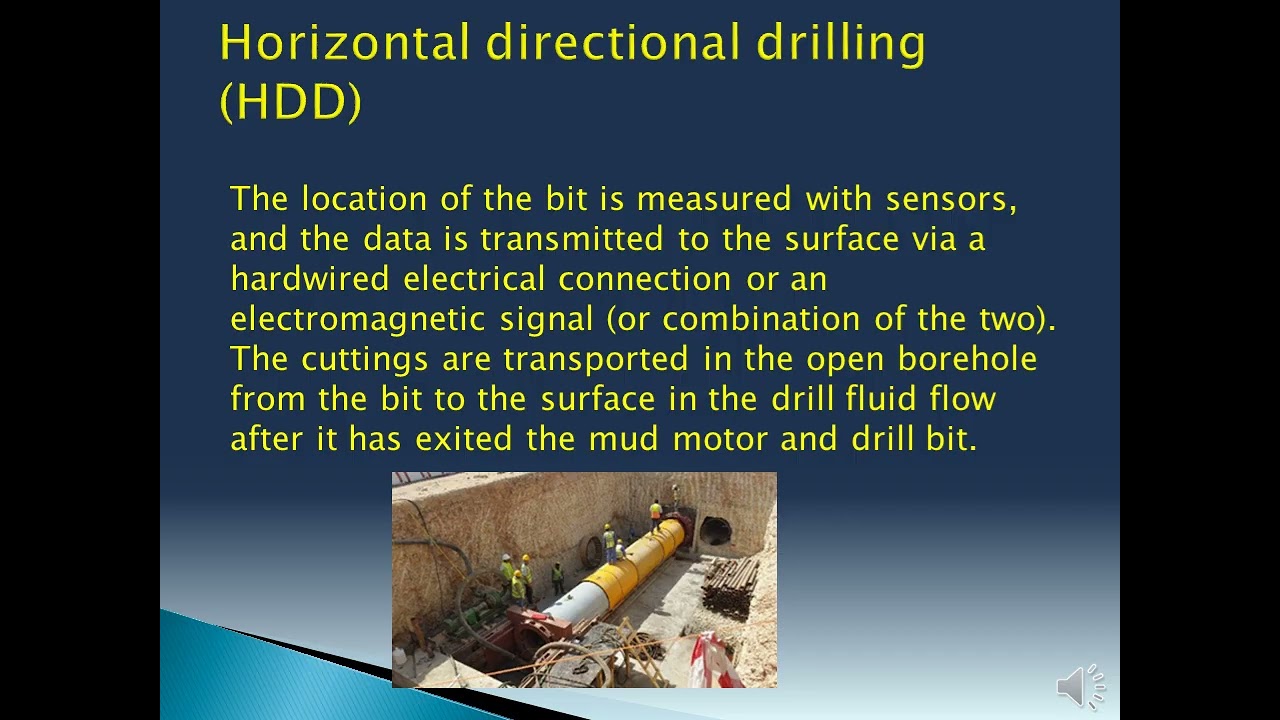 Horizontal directional drilling (HDD)

The location of the bit is measured with sensors, and the data is transmitted to the surface via a hardwired electrical connection or an electromagnetic signal (or combination of the two). The cuttings are transported in the open borehole from the bit to the surface in the drill fluid flow after it has exited the mud motor and drill bit.